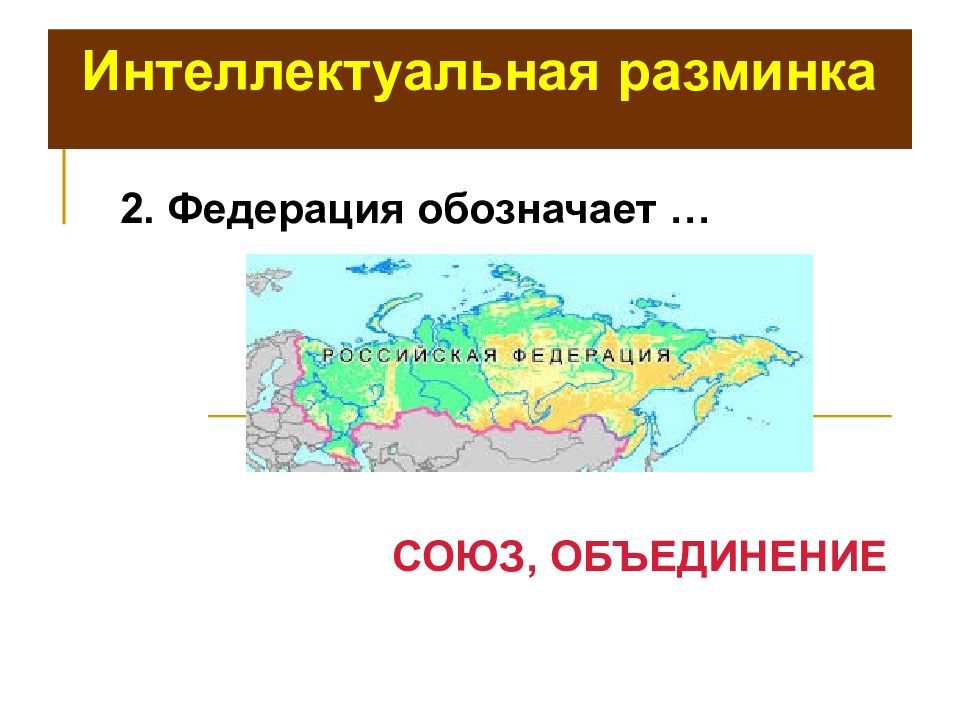 Интеллектуальная разминка

2. Федерация обозначает …

РОССИЙСКАЯ ФЕДЕРАЦИЯ

СОЮЗ, ОБЪЕДИНЕНИЕ